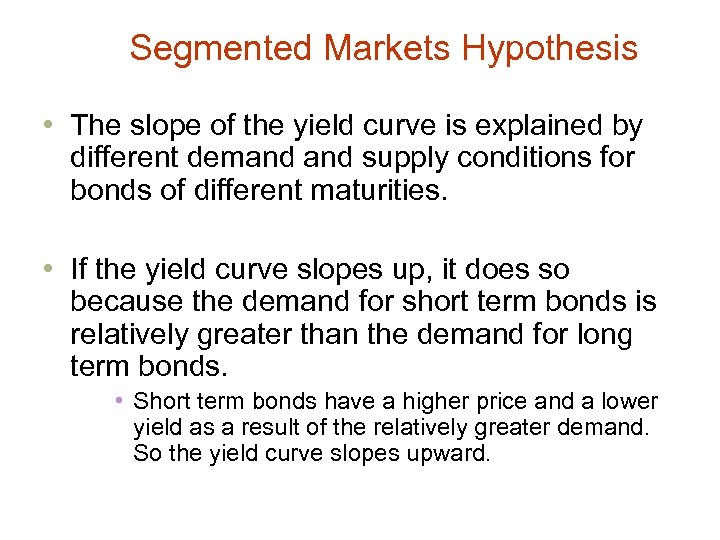 Segmented Markets Hypothesis

• The slope of the yield curve is explained by different demand and supply conditions for bonds of different maturities.

• If the yield curve slopes up, it does so because the demand for short term bonds is relatively greater than the demand for long term bonds.
  • Short term bonds have a higher price and a lower yield as a result of the relatively greater demand. So the yield curve slopes upward.